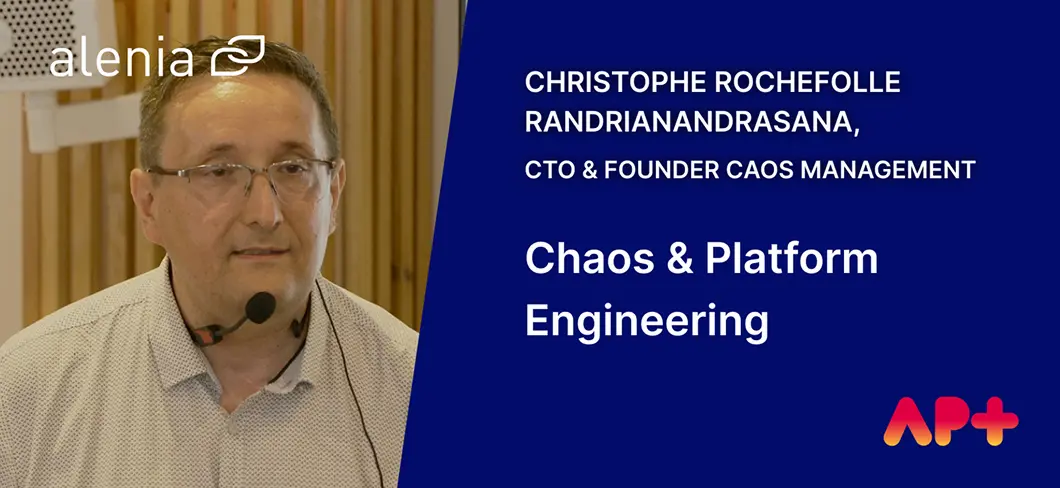 alenia

CHRISTOPHE ROCHEFOLLE RANDRIANANDRASANA,

CTO & FOUNDER CAOS MANAGEMENT

Chaos & Platform Engineering

AP+